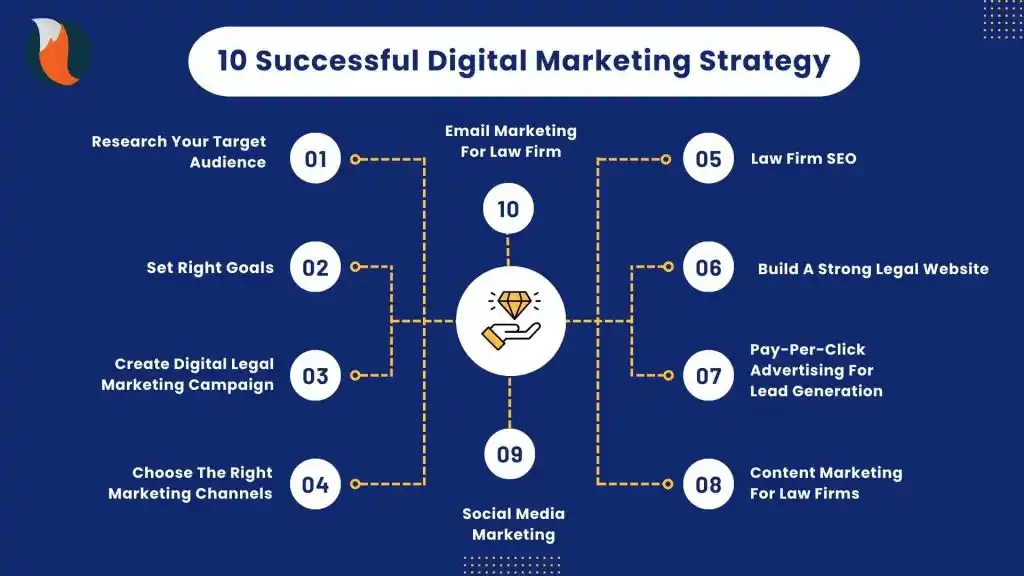 10 Successful Digital Marketing Strategy

Research Your Target Audience 01

Set Right Goals 02

Create Digital Legal Marketing Campaign 03

Choose The Right Marketing Channels 04

Email Marketing For Law Firm

10

09

Social Media Marketing

05 Law Firm SEO

06 Build A Strong Legal Website

07 Pay-Per-Click Advertising For Lead Generation

08 Content Marketing For Law Firms